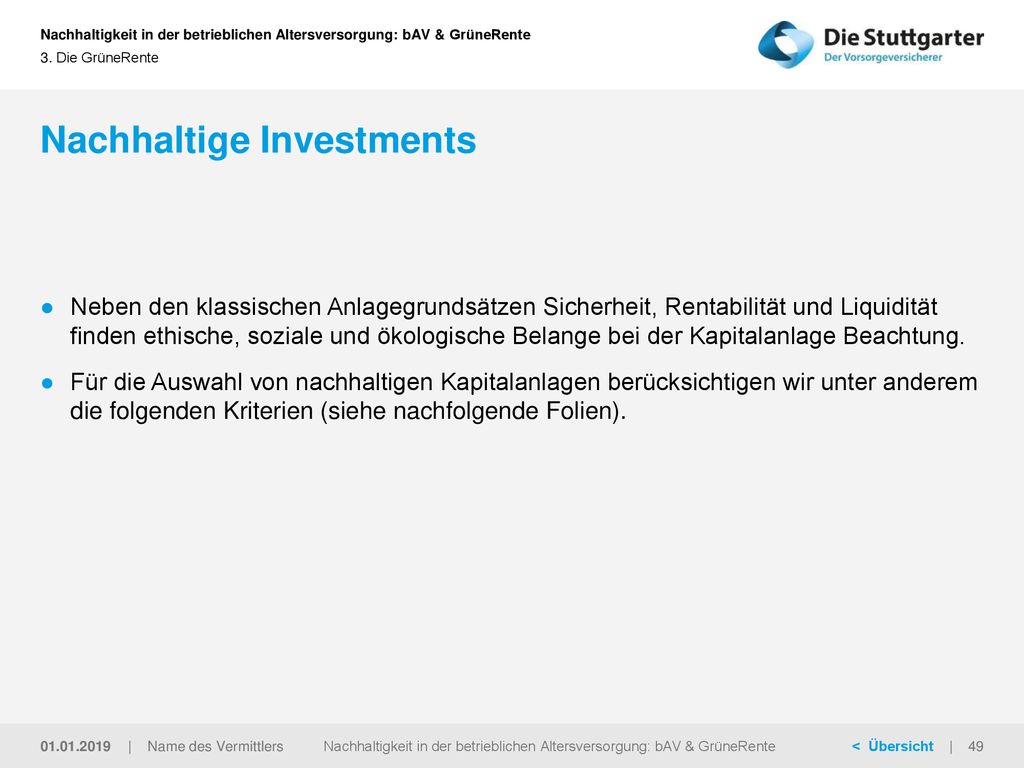 Nachhaltigkeit in der betrieblichen Altersversorgung: bAV & GrüneRente
3. Die GrüneRente

Die Stuttgarter
Der Vorsorgeversicherer

Nachhaltige Investments

● Neben den klassischen Anlagegrundsätzen Sicherheit, Rentabilität und Liquidität finden ethische, soziale und ökologische Belange bei der Kapitalanlage Beachtung.

● Für die Auswahl von nachhaltigen Kapitalanlagen berücksichtigen wir unter anderem die folgenden Kriterien (siehe nachfolgende Folien).

01.01.2019 | Name des Vermittlers Nachhaltigkeit in der betrieblichen Altersversorgung: bAV & GrüneRente < Übersicht | 49